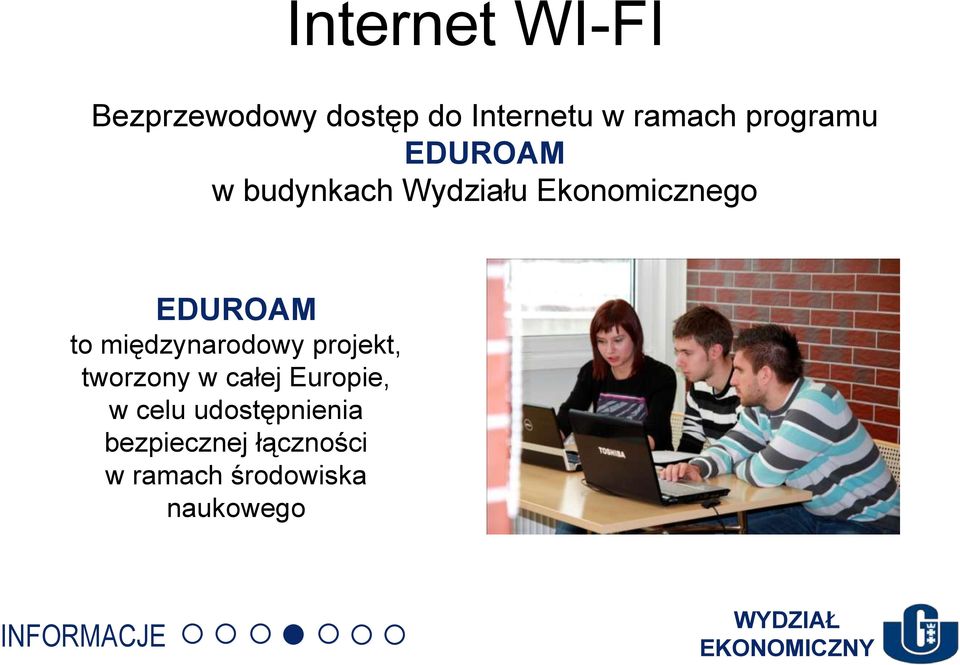 Internet WI-FI

Bezprzewodowy dostęp do Internetu w ramach programu
EDUROAM
w budynkach Wydziału Ekonomicznego

EDUROAM
to międzynarodowy projekt, tworzony w całej Europie, w celu udostępnienia bezpiecznej łączności w ramach środowiska naukowego

TOSHIBA

INFORMACJE

WYDZIAŁ
EKONOMICZNY